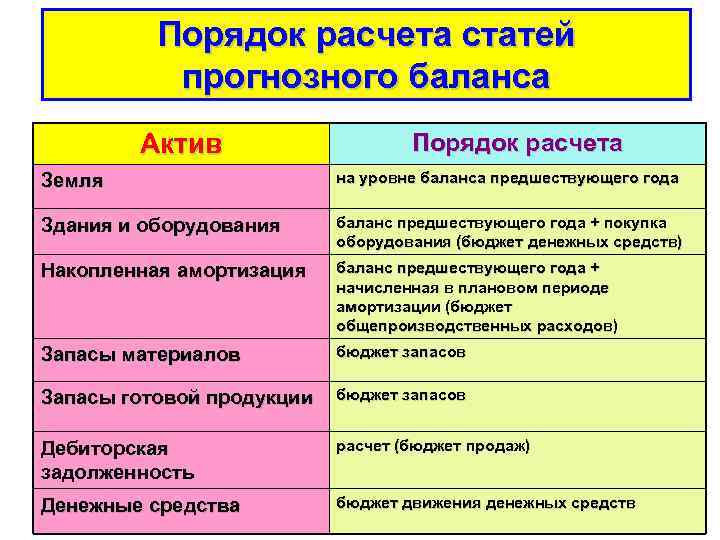 Порядок расчета статей прогнозного баланса

| Актив | Порядок расчета |
|---|---|
| Земля | на уровне баланса предшествующего года |
| Здания и оборудования | баланс предшествующего года + покупка оборудования (бюджет денежных средств) |
| Накопленная амортизация | баланс предшествующего года + начисленная в плановом периоде амортизации (бюджет общепроизводственных расходов) |
| Запасы материалов | бюджет запасов |
| Запасы готовой продукции | бюджет запасов |
| Дебиторская задолженность | расчет (бюджет продаж) |
| Денежные средства | бюджет движения денежных средств |